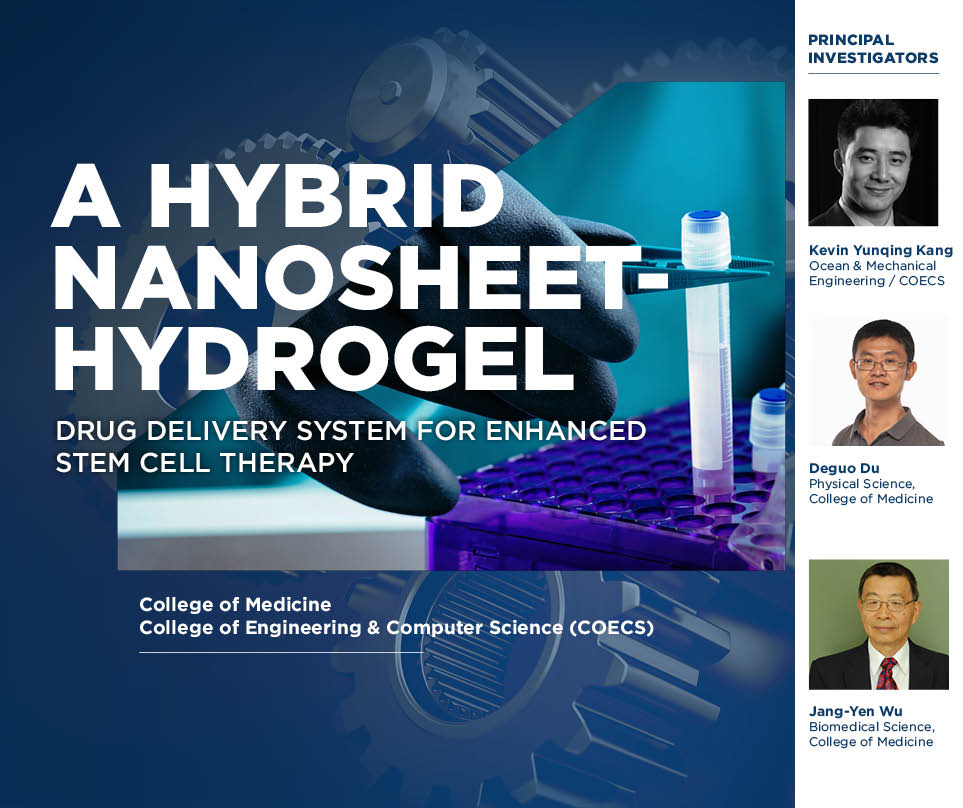 A HYBRID NANOSHEET-HYDROGEL

DRUG DELIVERY SYSTEM FOR ENHANCED STEM CELL THERAPY

College of Medicine
College of Engineering & Computer Science (COECS)

PRINCIPAL INVESTIGATORS

Kevin Yunqing Kang
Ocean & Mechanical Engineering / COECS

Deguo Du
Physical Science, College of Medicine

Jang-Yen Wu
Biomedical Science, College of Medicine